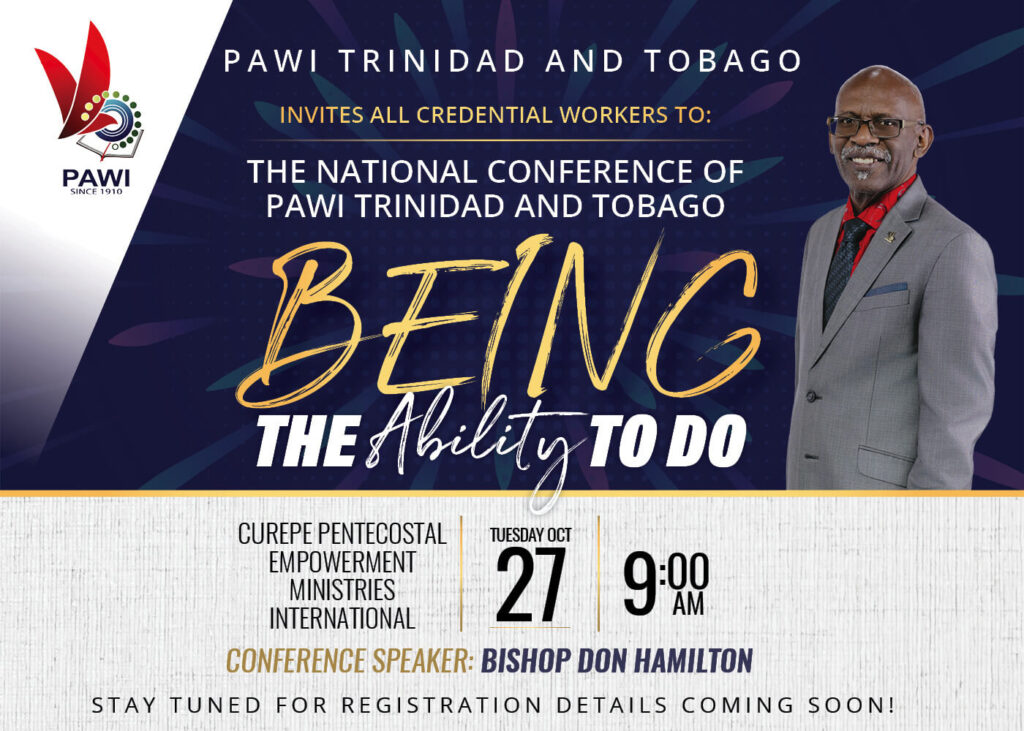 PAWI
SINCE 1910

PAWI TRINIDAD AND TOBAGO

INVITES ALL CREDENTIAL WORKERS TO:

THE NATIONAL CONFERENCE OF PAWI TRINIDAD AND TOBAGO

BEING

THE Ability TO DO

CUREPE PENTECOSTAL EMPOWERMENT MINISTRIES INTERNATIONAL

TUESDAY OCT
27

9:00 AM

CONFERENCE SPEAKER: BISHOP DON HAMILTON

STAY TUNED FOR REGISTRATION DETAILS COMING SOON!